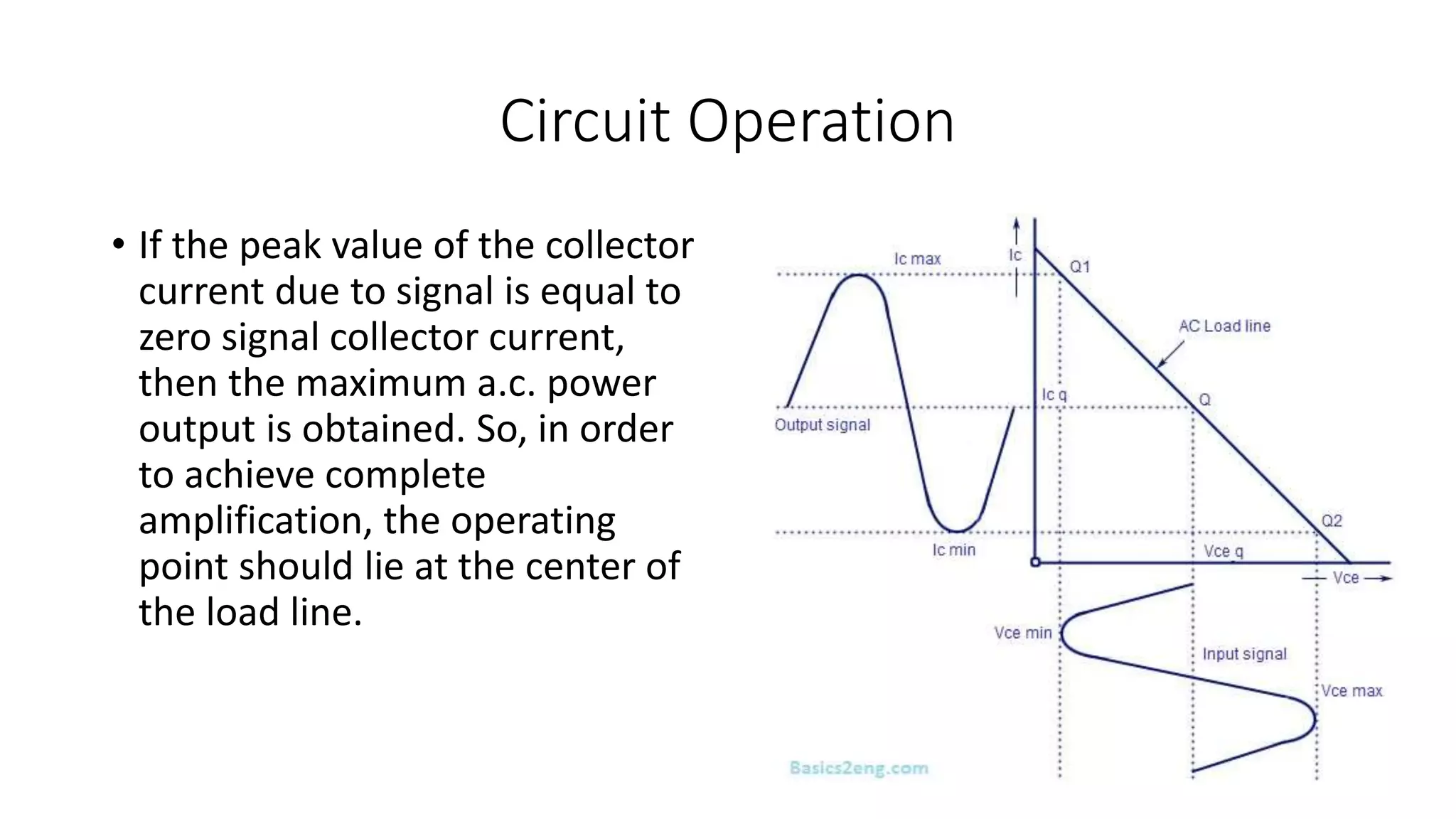 Circuit Operation

• If the peak value of the collector current due to signal is equal to zero signal collector current, then the maximum a.c. power output is obtained. So, in order to achieve complete amplification, the operating point should lie at the center of the load line.

Ic max
Ic
Q1
AC Load line
Ic q
Q
Output signal
Q2
Ic min
Vce q
Vce
Vce min
Input signal
Vce max
Basics2eng.com